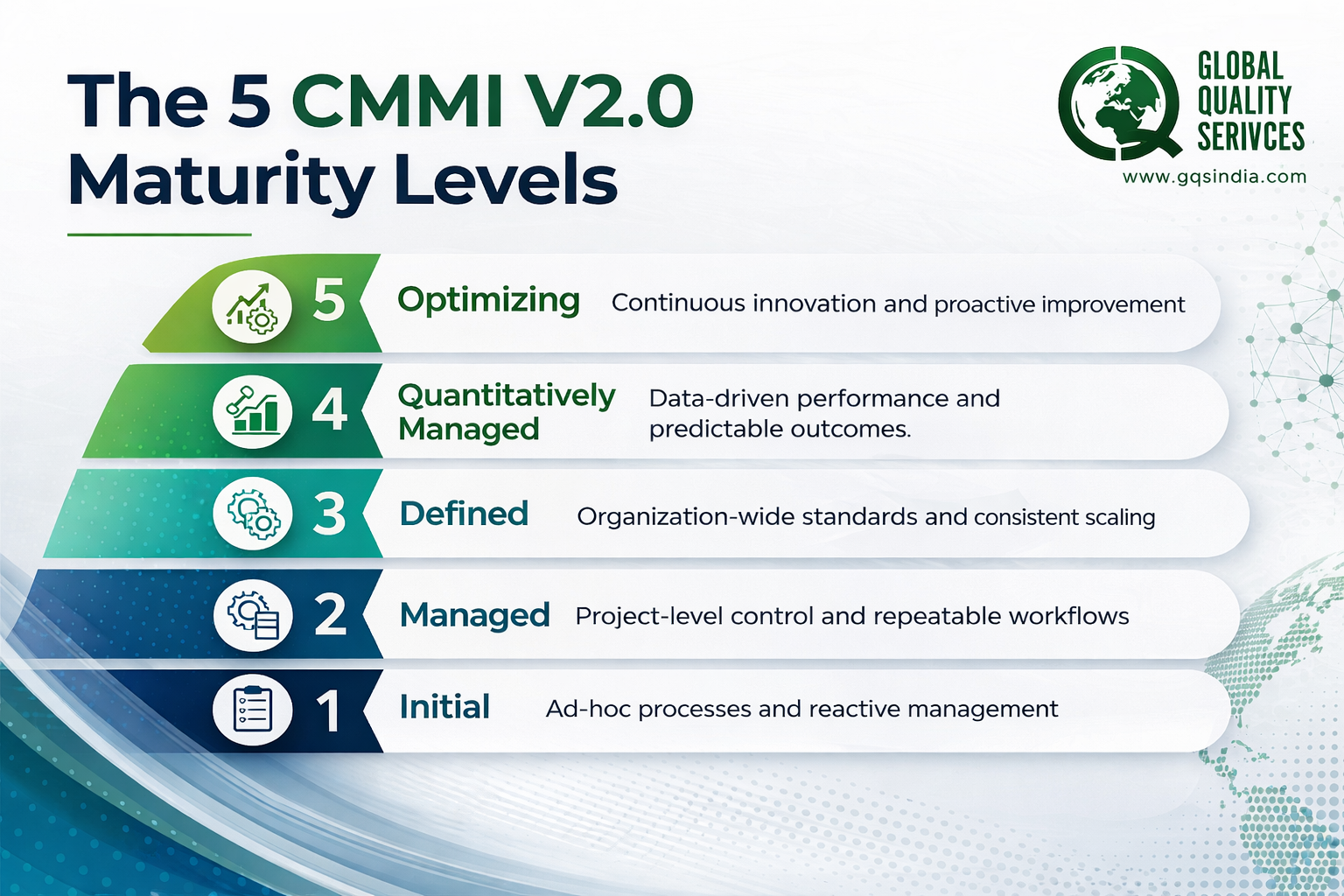 The 5 CMMI V2.0 Maturity Levels

GLOBAL QUALITY SERIVCES
www.gqsindia.com

5 Optimizing Continuous innovation and proactive improvement

4 Quantitatively Managed Data-driven performance and predictable outcomes.

3 Defined Organization-wide standards and consistent scaling

2 Managed Project-level control and repeatable workflows

1 Initial Ad-hoc processes and reactive management